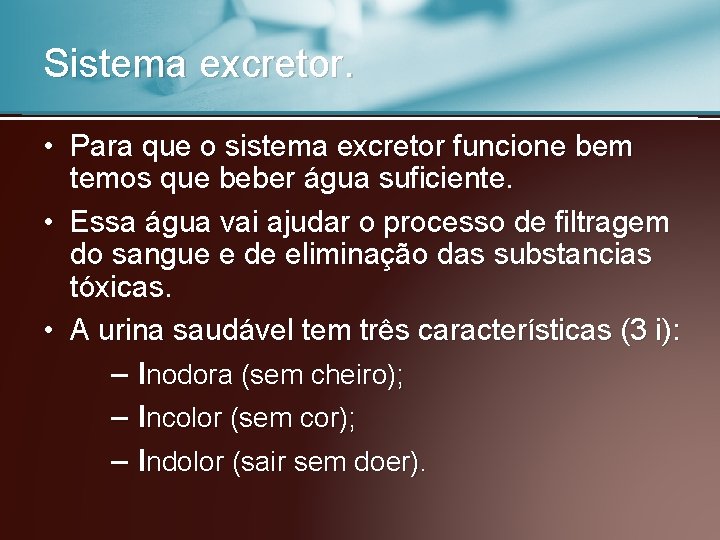 Sistema excretor.

• Para que o sistema excretor funcione bem temos que beber água suficiente.

• Essa água vai ajudar o processo de filtragem do sangue e de eliminação das substancias tóxicas.

• A urina saudável tem três características (3 i):

– Inodora (sem cheiro);

– Incolor (sem cor);

– Indolor (sair sem doer).